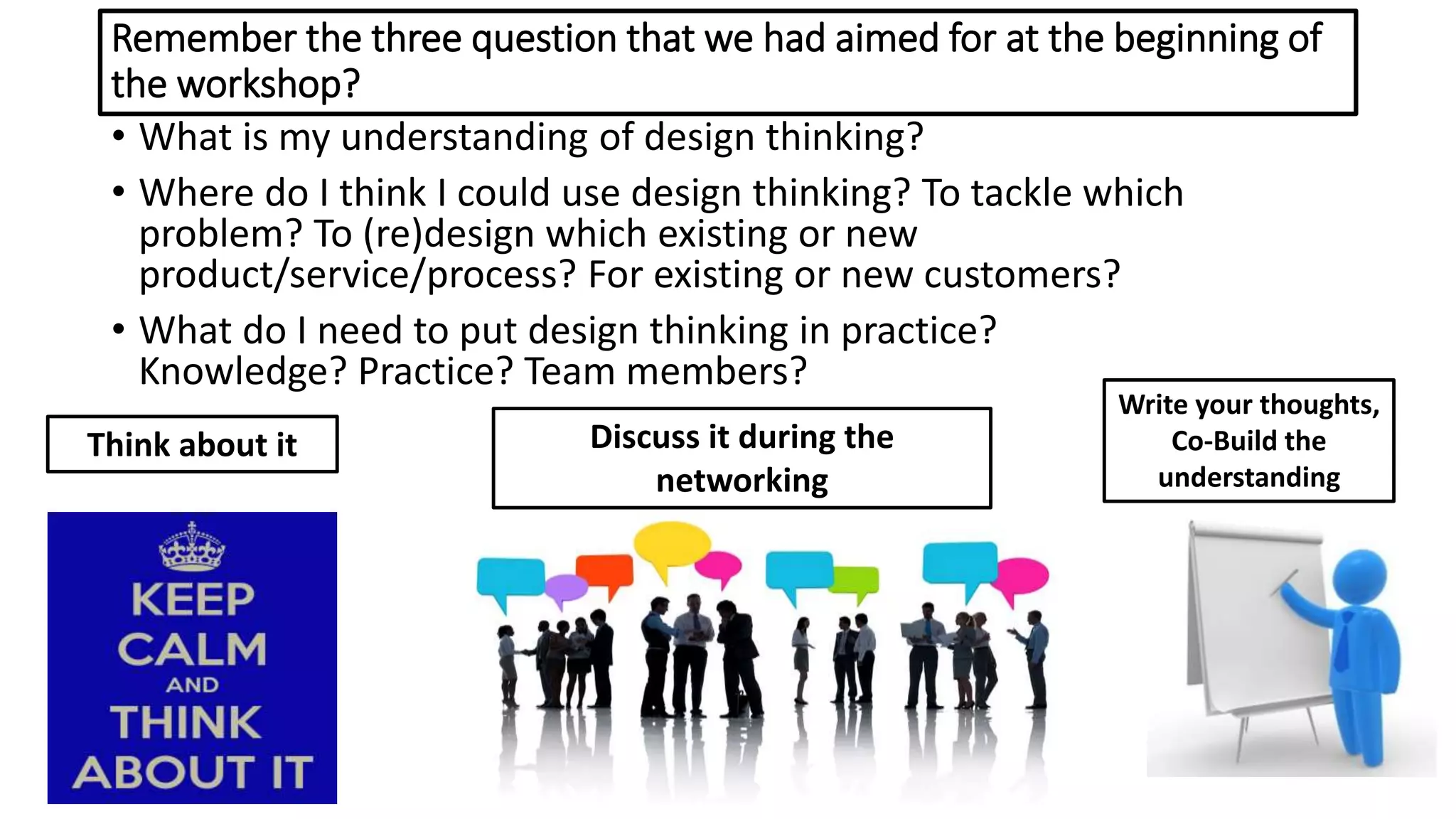 Remember the three question that we had aimed for at the beginning of the workshop?

• What is my understanding of design thinking?

• Where do I think I could use design thinking? To tackle which problem? To (re)design which existing or new product/service/process? For existing or new customers?

• What do I need to put design thinking in practice? Knowledge? Practice? Team members?

Think about it

Discuss it during the networking

Write your thoughts, Co-Build the understanding

KEEP CALM AND THINK ABOUT IT